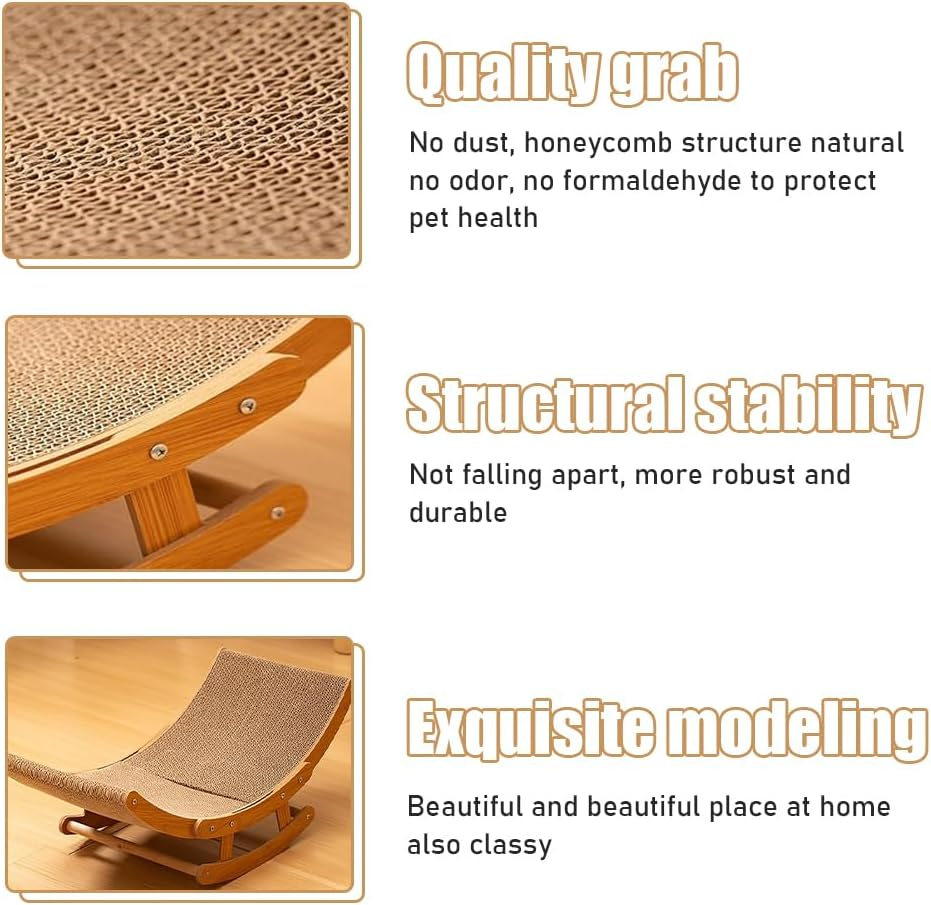 Quality grab

No dust, honeycomb structure natural no odor, no formaldehyde to protect pet health

Structural stability

Not falling apart, more robust and durable

Exquisite modeling

Beautiful and beautiful place at home also classy